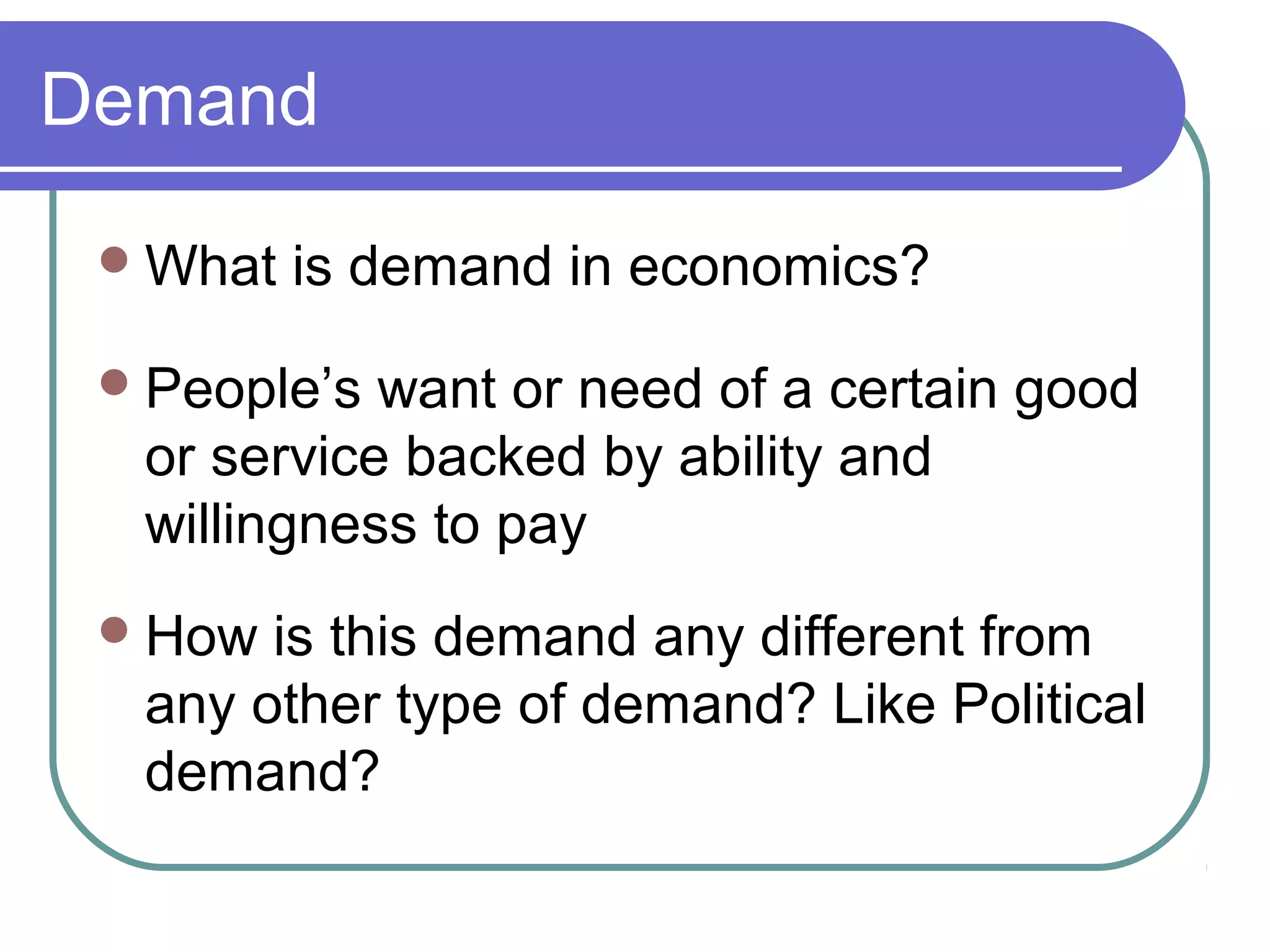 Demand

- What is demand in economics?
- People’s want or need of a certain good or service backed by ability and willingness to pay
- How is this demand any different from any other type of demand? Like Political demand?